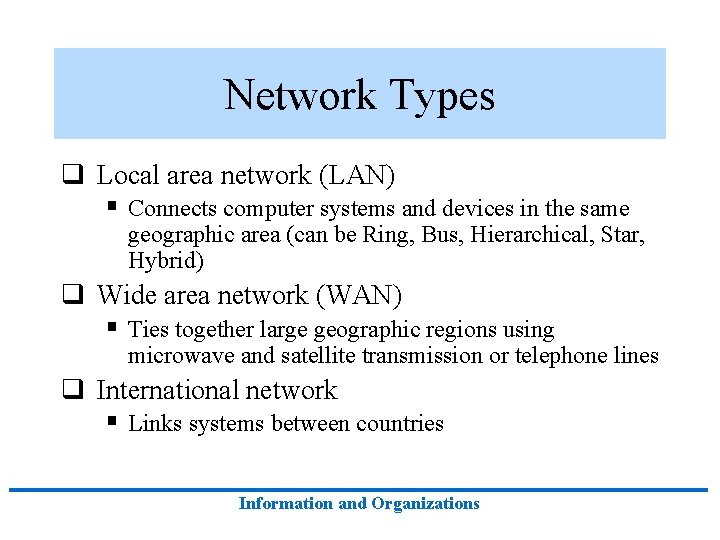 Network Types

❑ Local area network (LAN)

▪ Connects computer systems and devices in the same geographic area (can be Ring, Bus, Hierarchical, Star, Hybrid)

❑ Wide area network (WAN)

▪ Ties together large geographic regions using microwave and satellite transmission or telephone lines

❑ International network

▪ Links systems between countries

Information and Organizations